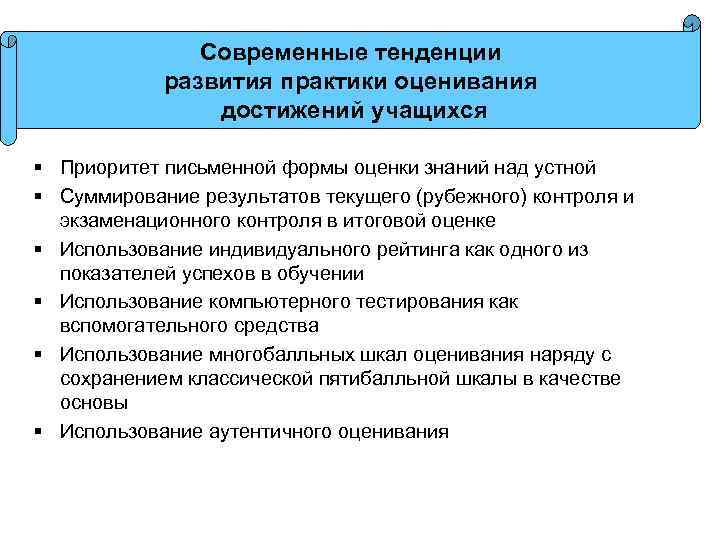 Современные тенденции развития практики оценивания достижений учащихся

▪ Приоритет письменной формы оценки знаний над устной
▪ Суммирование результатов текущего (рубежного) контроля и экзаменационного контроля в итоговой оценке
▪ Использование индивидуального рейтинга как одного из показателей успехов в обучении
▪ Использование компьютерного тестирования как вспомогательного средства
▪ Использование многобалльных шкал оценивания наряду с сохранением классической пятибалльной шкалы в качестве основы
▪ Использование аутентичного оценивания